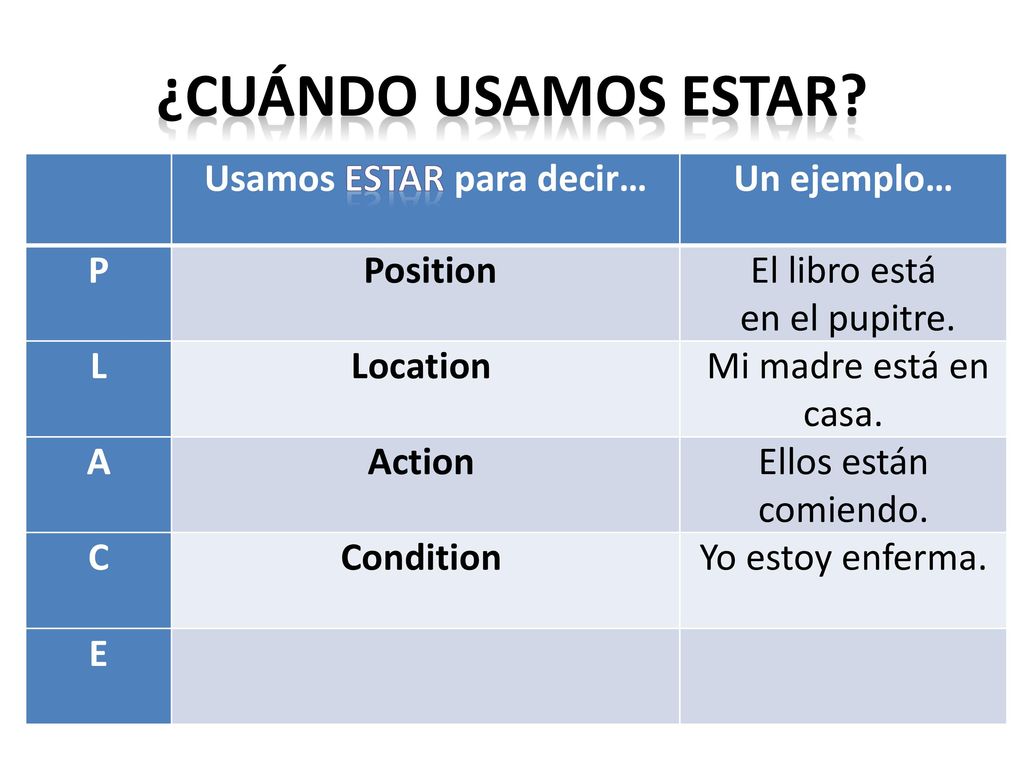 ¿CUÁNDO USAMOS ESTAR?

|  | Usamos ESTAR para decir… | Un ejemplo… |
|---|---|---|
| P | Position | El libro está en el pupitre. |
| L | Location | Mi madre está en casa. |
| A | Action | Ellos están comiendo. |
| C | Condition | Yo estoy enferma. |
| E |  |  |